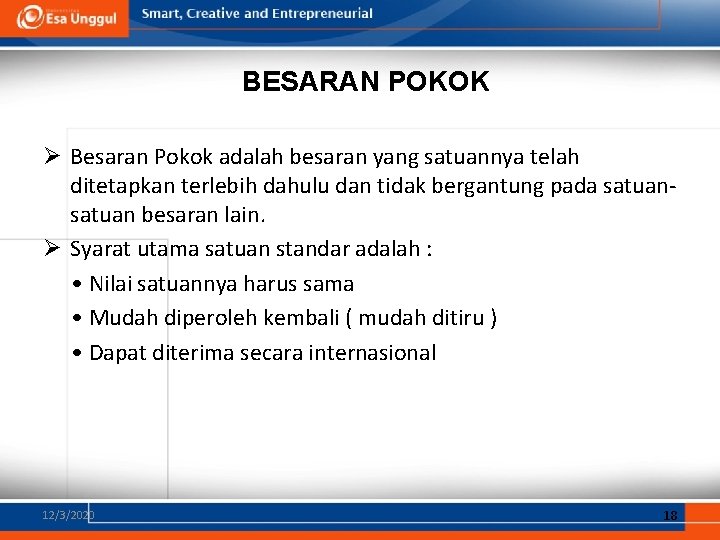 Esa Unggul Smart, Creative and Entrepreneurial

BESARAN POKOK

➢ Besaran Pokok adalah besaran yang satuannya telah ditetapkan terlebih dahulu dan tidak bergantung pada satuan-satuan besaran lain.

➢ Syarat utama satuan standar adalah :
• Nilai satuannya harus sama
• Mudah diperoleh kembali ( mudah ditiru )
• Dapat diterima secara internasional

12/3/2020 18